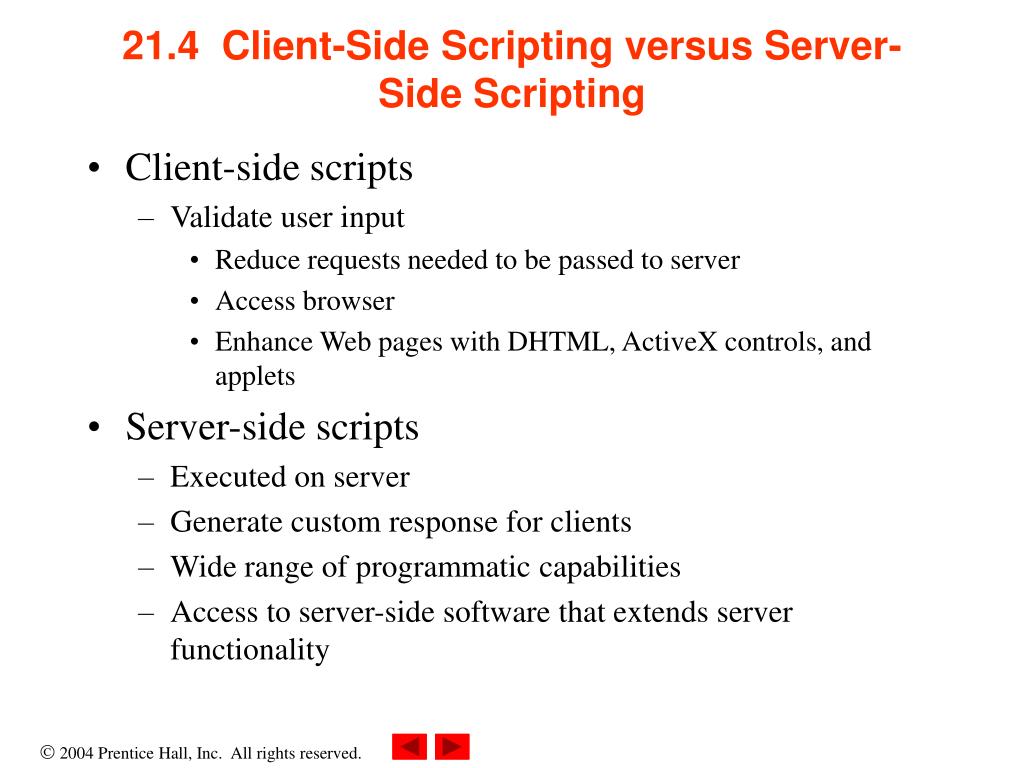 21.4 Client-Side Scripting versus Server-Side Scripting

• Client-side scripts
– Validate user input
• Reduce requests needed to be passed to server
• Access browser
• Enhance Web pages with DHTML, ActiveX controls, and applets

• Server-side scripts
– Executed on server
– Generate custom response for clients
– Wide range of programmatic capabilities
– Access to server-side software that extends server functionality

© 2004 Prentice Hall, Inc. All rights reserved.